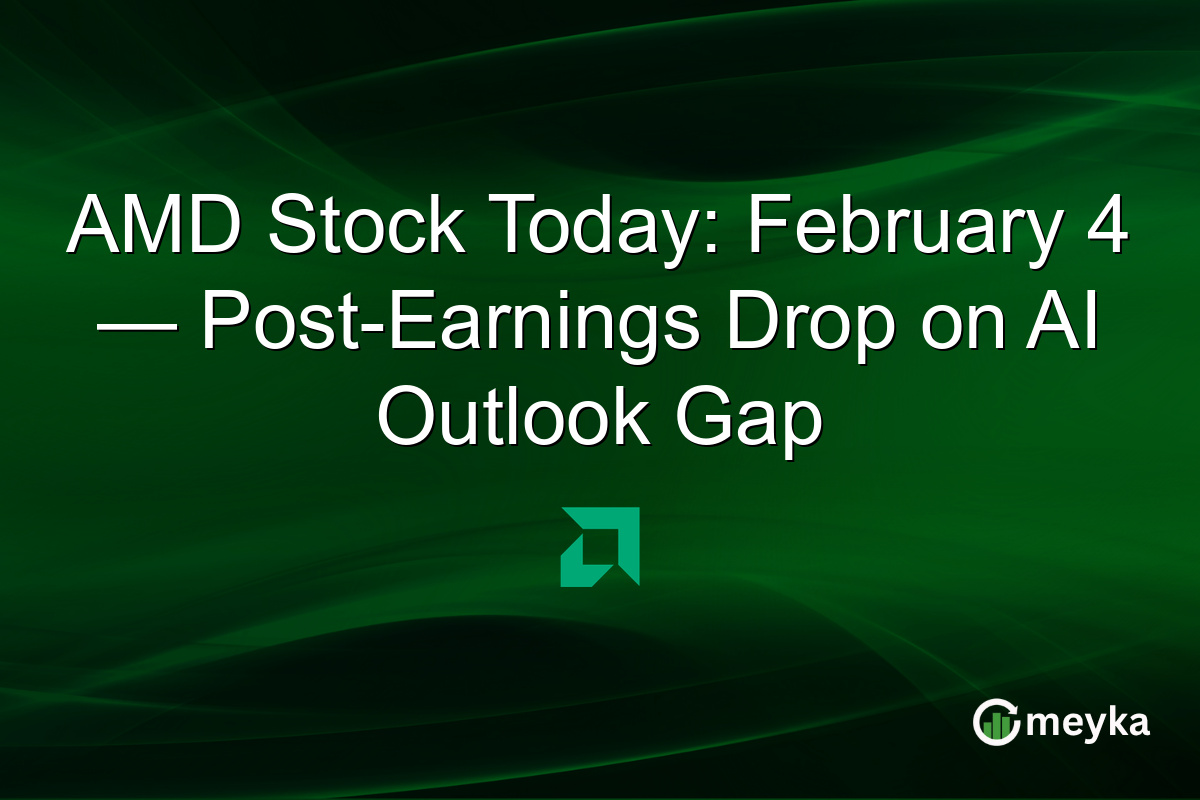 AMD Stock Today: February 4 — Post-Earnings Drop on AI Outlook Gap

meyka